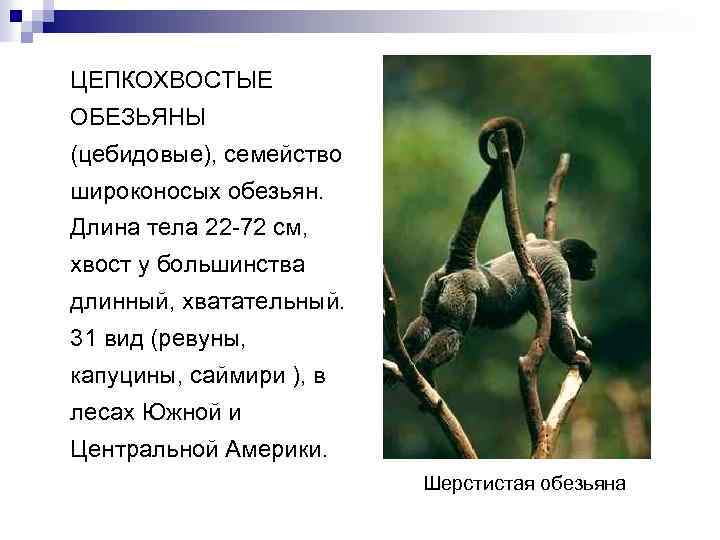 ЦЕПКОХВОСТЫЕ ОБЕЗЬЯНЫ (цебидовые), семейство широконосых обезьян. Длина тела 22-72 см, хвост у большинства длинный, хватательный. 31 вид (ревуны, капуцины, саймири ), в лесах Южной и Центральной Америки.

Шерстистая обезьяна